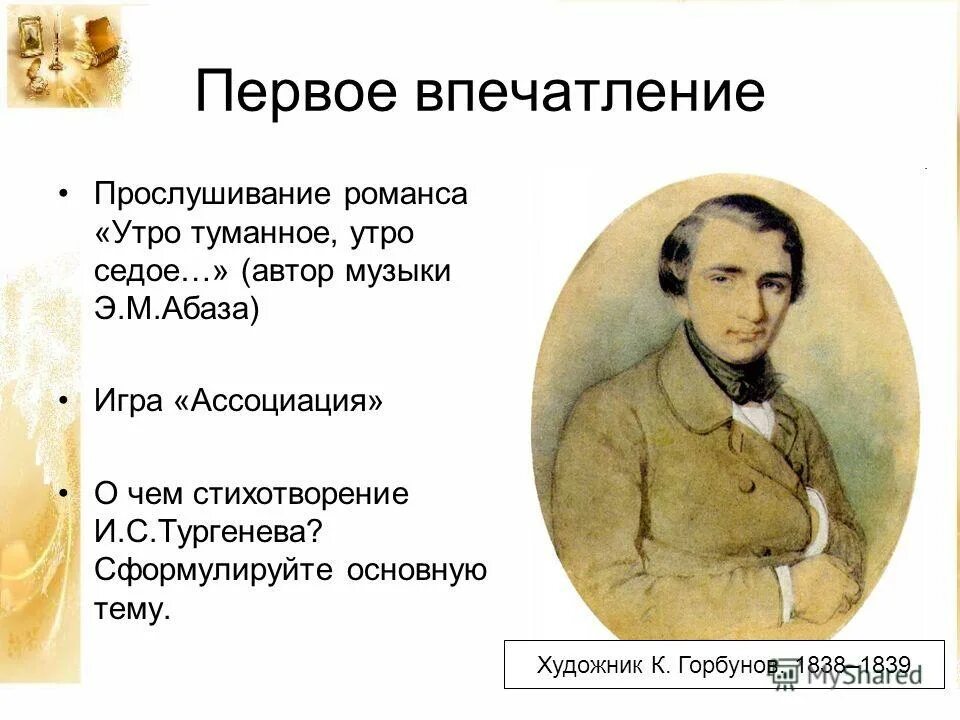 Первое впечатление

• Прослушивание романса «Утро туманное, утро седое…» (автор музыки Э.М.Абаза)

• Игра «Ассоциация»

• О чем стихотворение И.С.Тургенева? Сформулируйте основную тему.

Художник К. Горбунов. 1838–1839

MyShared